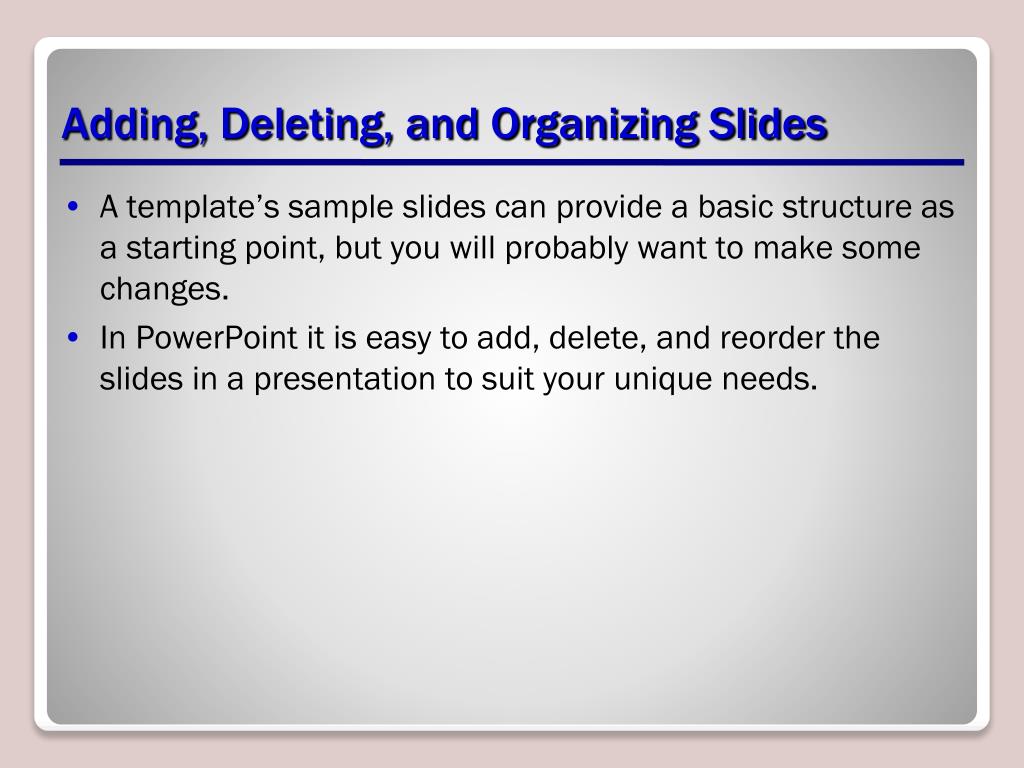 Adding, Deleting, and Organizing Slides

• A template’s sample slides can provide a basic structure as a starting point, but you will probably want to make some changes.
• In PowerPoint it is easy to add, delete, and reorder the slides in a presentation to suit your unique needs.